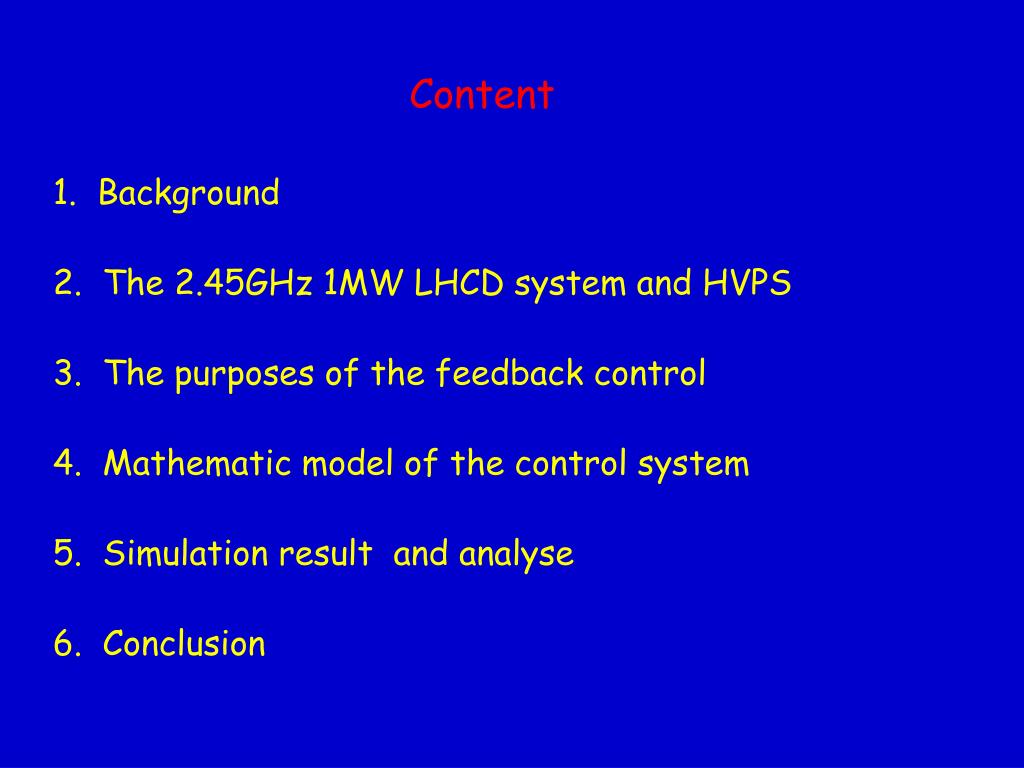 Content

1. Background

2. The 2.45GHz 1MW LHCD system and HVPS

3. The purposes of the feedback control

4. Mathematic model of the control system

5. Simulation result and analyse

6. Conclusion